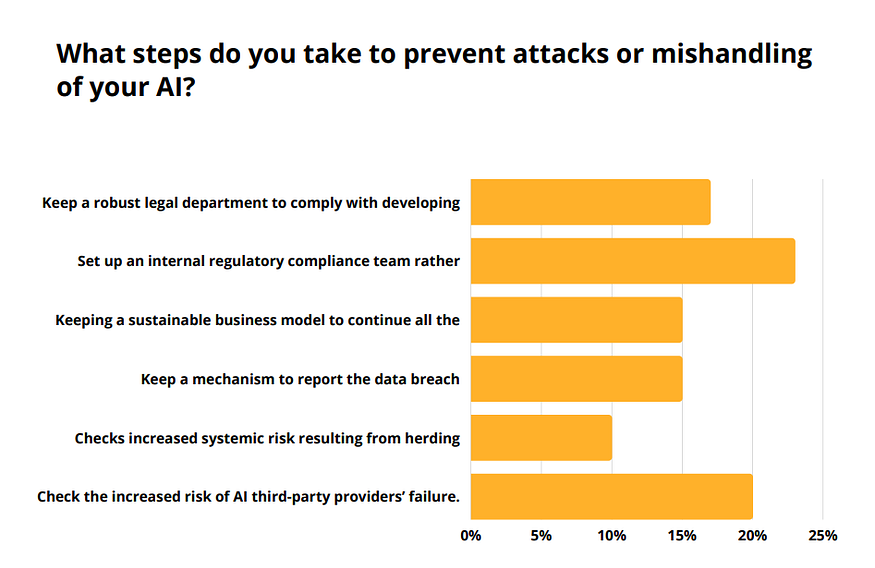 What steps do you take to prevent attacks or mishandling of your AI?

Keep a robust legal department to comply with developing

Set up an internal regulatory compliance team rather

Keeping a sustainable business model to continue all the

Keep a mechanism to report the data breach

Checks increased systemic risk resulting from herding

Check the increased risk of AI third-party providers' failure.

0%
5%
10%
15%
20%
25%